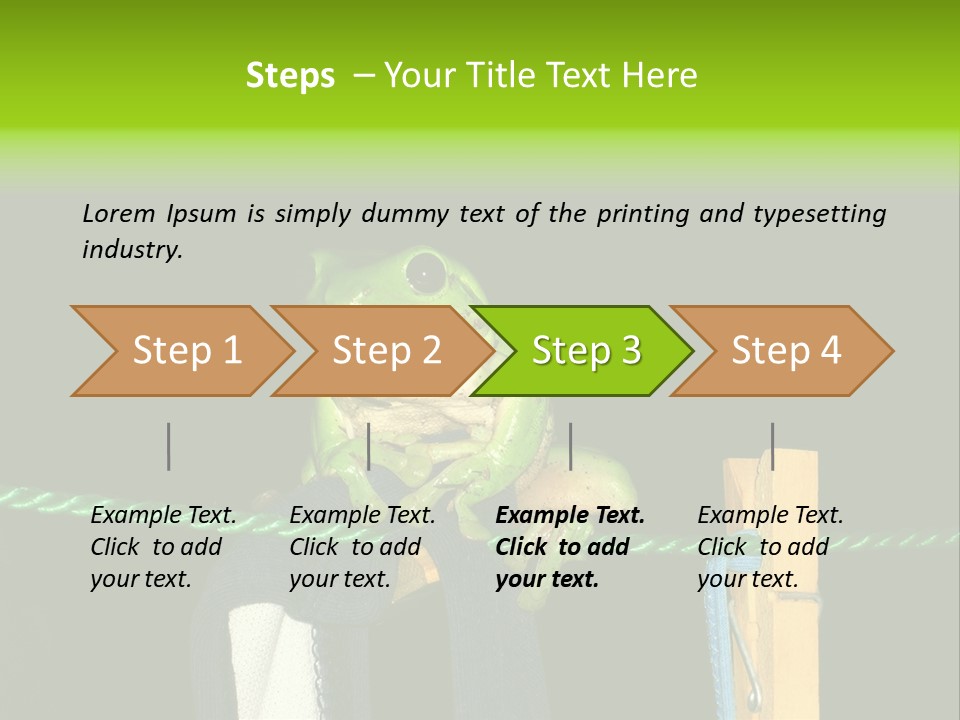 Steps – Your Title Text Here

Lorem Ipsum is simply dummy text of the printing and typesetting industry.

Step 1

Step 2

Step 3

Step 4

Example Text. Click to add your text.

Example Text. Click to add your text.

Example Text. Click to add your text.

Example Text. Click to add your text.